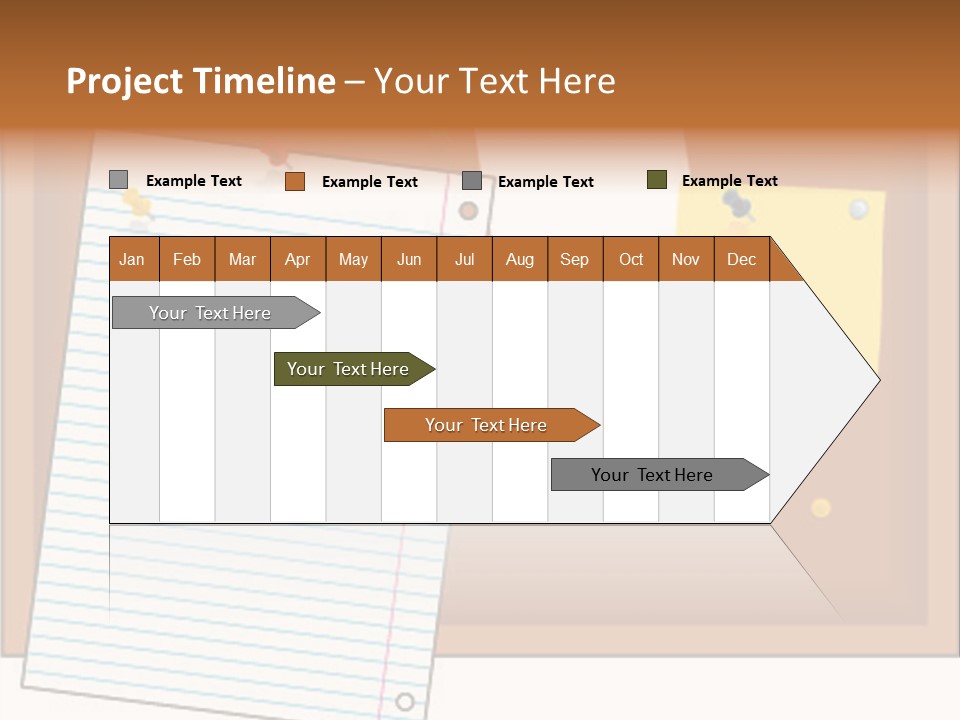 Project Timeline – Your Text Here

Example Text Example Text Example Text Example Text

| Jan | Feb | Mar | Apr | May | Jun | Jul | Aug | Sep | Oct | Nov | Dec |
|---|---|---|---|---|---|---|---|---|---|---|---|

Your Text Here

Your Text Here

Your Text Here

Your Text Here